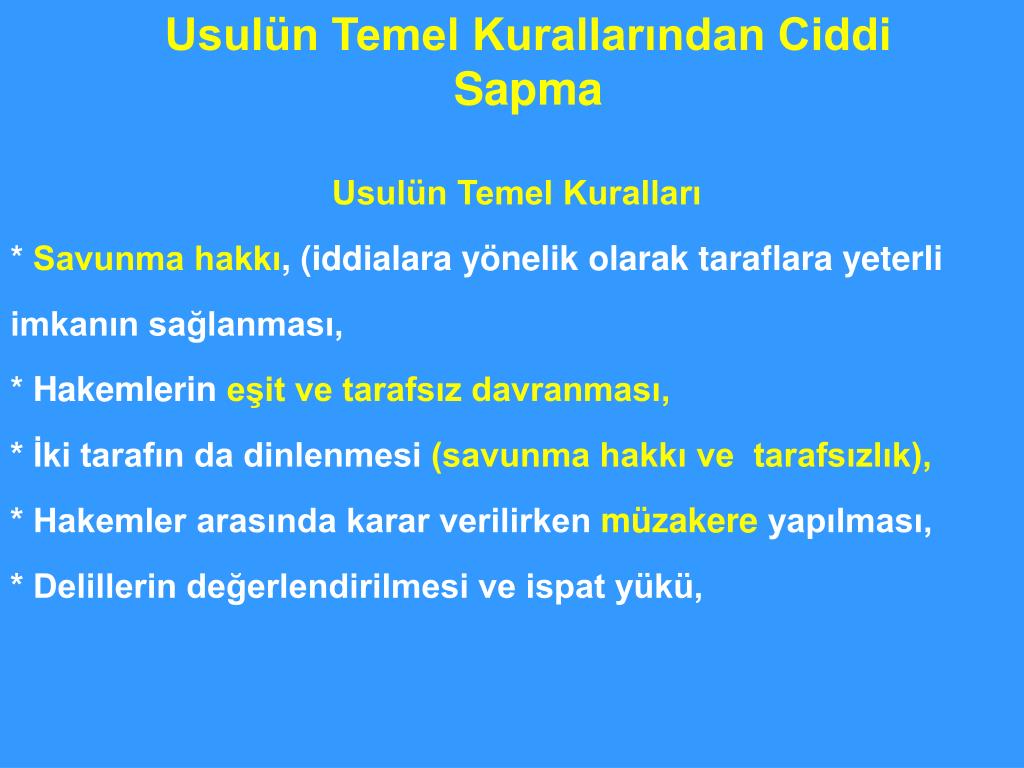 Usulün Temel Kurallarından Ciddi Sapma

Usulün Temel Kuralları

* Savunma hakkı, (iddialara yönelik olarak taraflara yeterli imkanın sağlanması,

* Hakemlerin eşit ve tarafsız davranması,

* İki tarafın da dinlenmesi (savunma hakkı ve tarafsızlık),

* Hakemler arasında karar verilirken müzakere yapılması,

* Delillerin değerlendirilmesi ve ispat yükü,